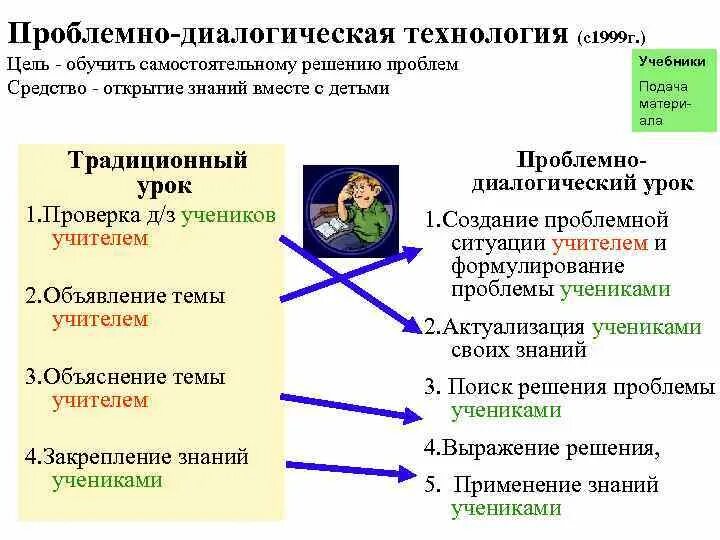 Проблемно-диалогическая технология (с1999г.)
Цель - обучить самостоятельному решению проблем
Средство - открытие знаний вместе с детьми

Учебники
Подача материала

Традиционный урок
1.Проверка д/з учеников учителем
2.Объявление темы учителем
3.Объяснение темы учителем
4.Закрепление знаний учениками

Проблемно-диалогический урок
1.Создание проблемной ситуации учителем и формулирование проблемы учениками
2.Актуализация учениками своих знаний
3. Поиск решения проблемы учениками
4.Выражение решения,
5. Применение знаний учениками